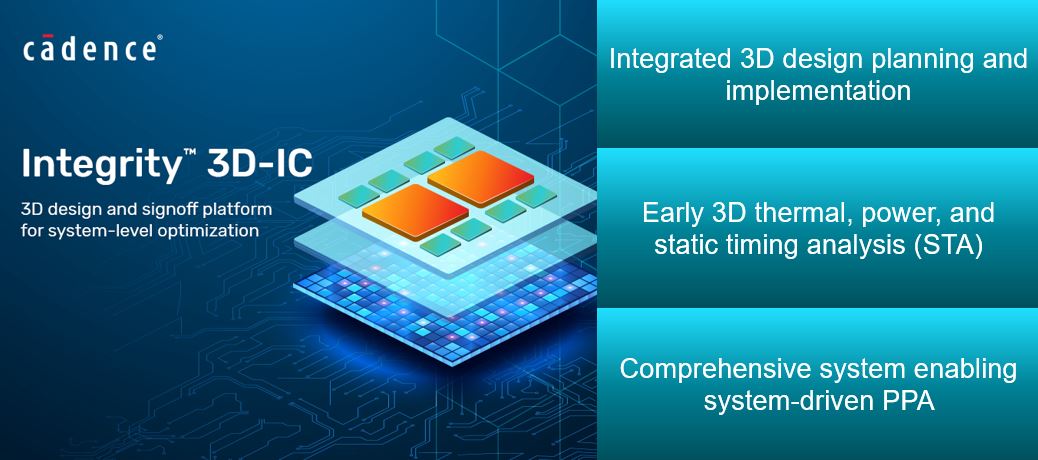 cādence®

Integrity™ 3D-IC

3D design and signoff platform for system-level optimization

Integrated 3D design planning and implementation

Early 3D thermal, power, and static timing analysis (STA)

Comprehensive system enabling system-driven PPA